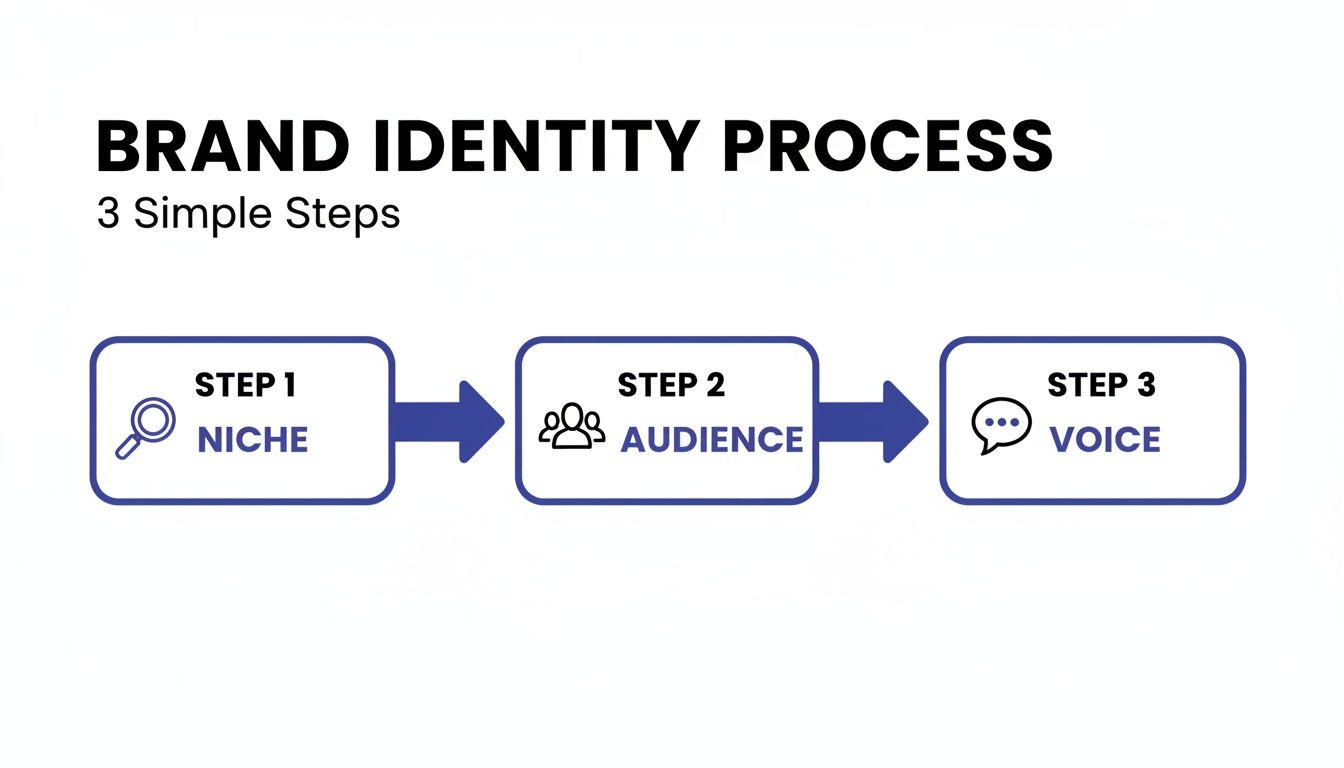 BRAND IDENTITY PROCESS
3 Simple Steps

STEP 1
NICHE

STEP 2
AUDIENCE

STEP 3
VOICE